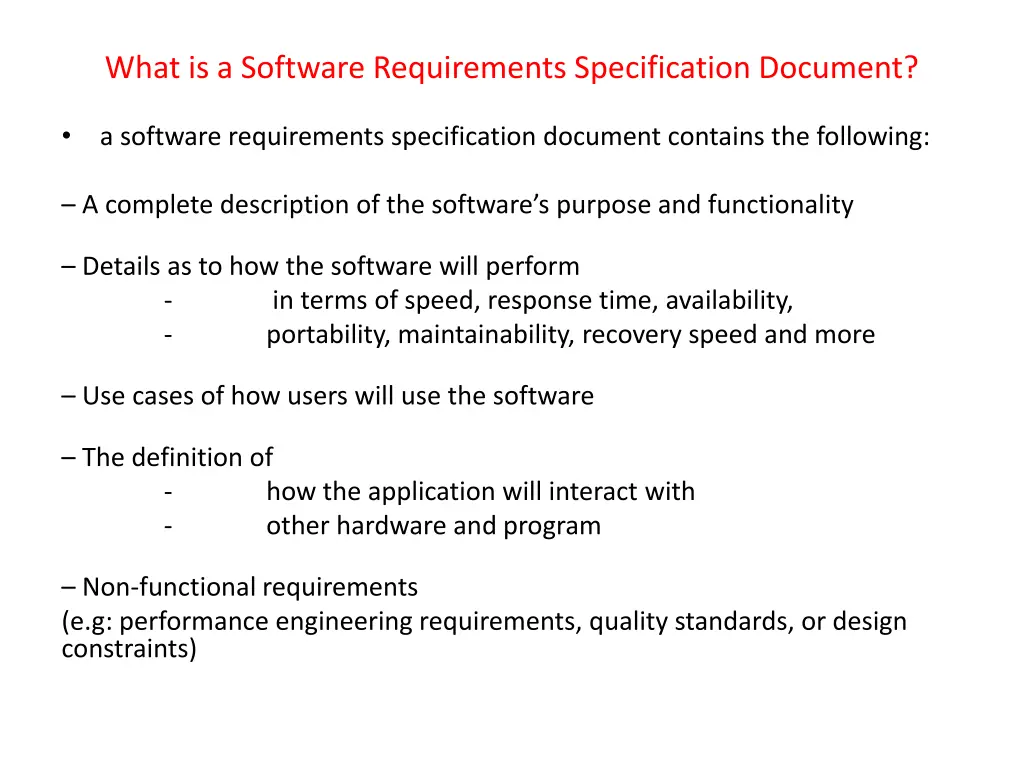 What is a Software Requirements Specification Document?

• a software requirements specification document contains the following:

– A complete description of the software's purpose and functionality

– Details as to how the software will perform
- in terms of speed, response time, availability,
- portability, maintainability, recovery speed and more

– Use cases of how users will use the software

– The definition of
- how the application will interact with
- other hardware and program

– Non-functional requirements
(e.g: performance engineering requirements, quality standards, or design constraints)